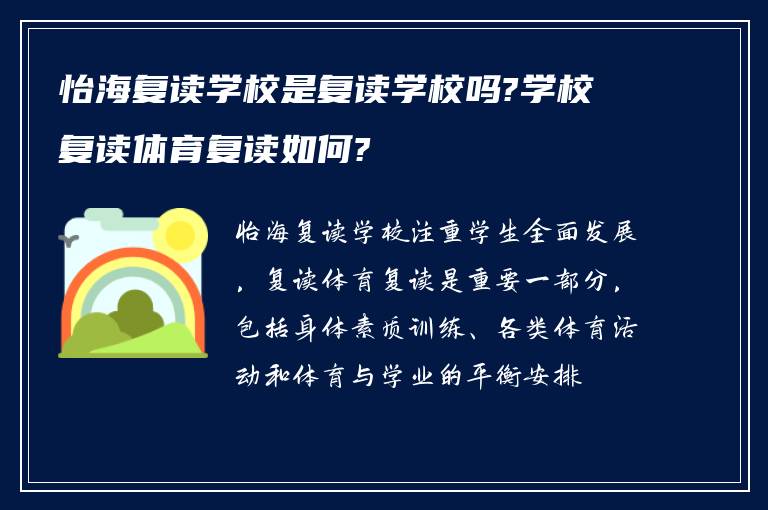 怡海复读学校是复读学校吗?学校复读体育复读如何?

怡海复读学校注重学生全面发展，复读体育复读是重要一部分，包括身体素质训练、各类体育活动和体育与学业的平衡安排